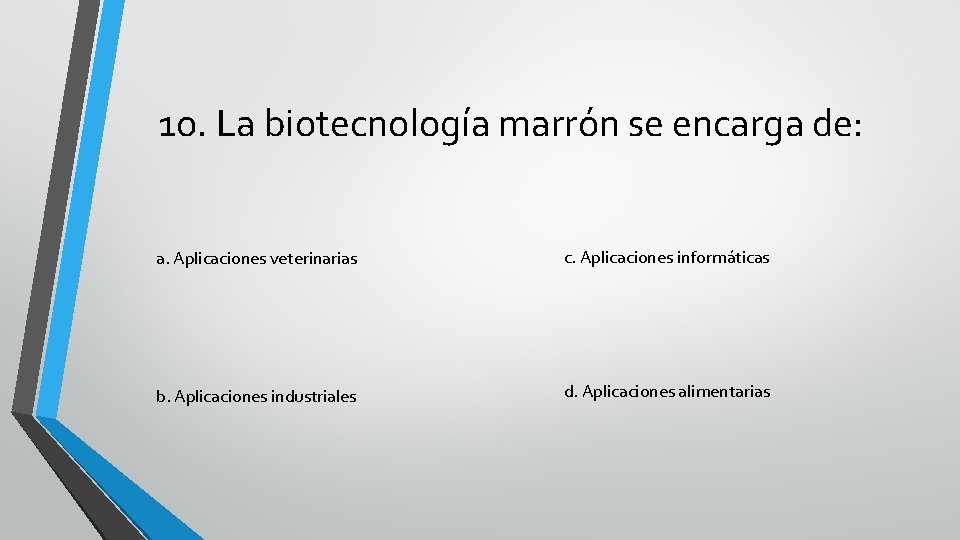 10. La biotecnología marrón se encarga de:

a. Aplicaciones veterinarias

b. Aplicaciones industriales

c. Aplicaciones informáticas

d. Aplicaciones alimentarias